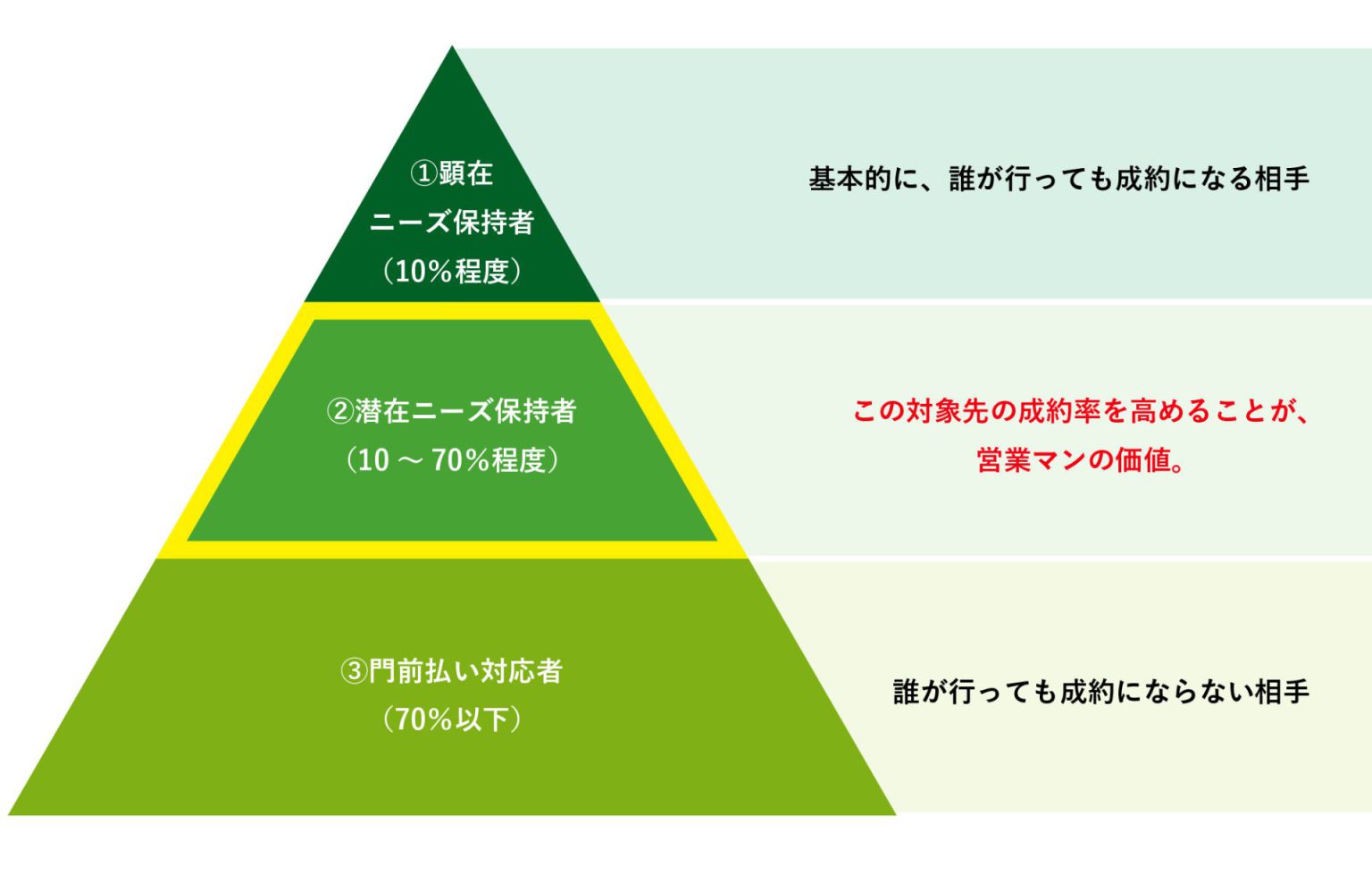 ①顕在
ニーズ保持者
（10%程度）

基本的に、誰が行っても成約になる相手

②潜在ニーズ保持者
（10 ～ 70%程度）

この対象先の成約率を高めることが、
営業マンの価値。

③門前払い対応者
（70%以下）

誰が行っても成約にならない相手